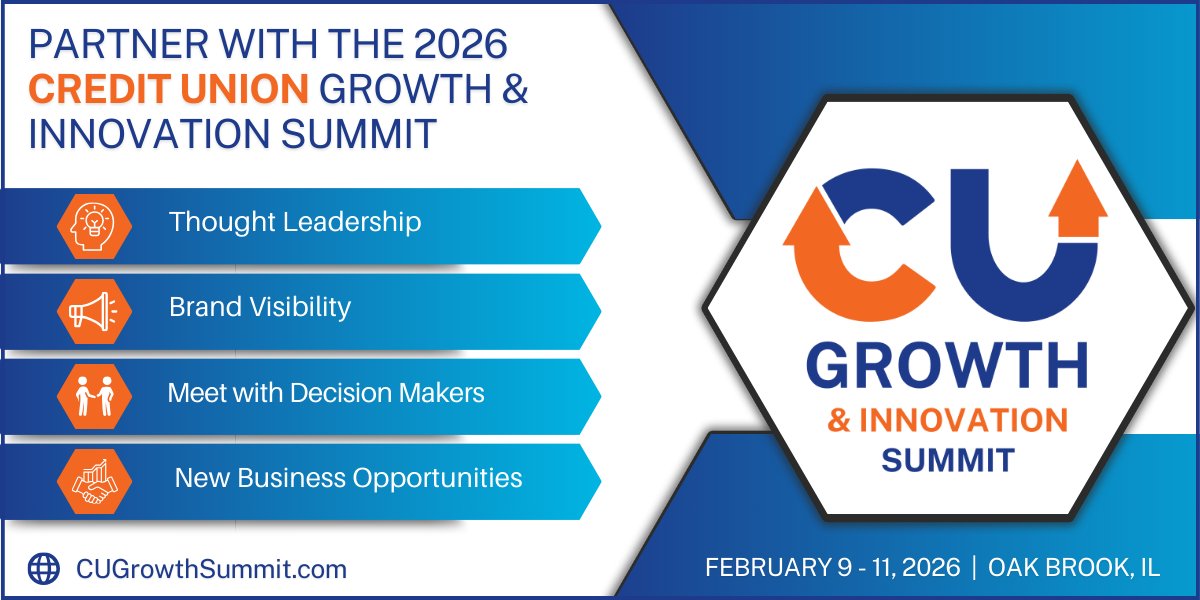 PARTNER WITH THE 2026 CREDIT UNION GROWTH & INNOVATION SUMMIT

Thought Leadership

Brand Visibility

Meet with Decision Makers

New Business Opportunities

CUGrowthSummit.com

CU
GROWTH
& INNOVATION
SUMMIT

FEBRUARY 9 - 11, 2026 | OAK BROOK, IL